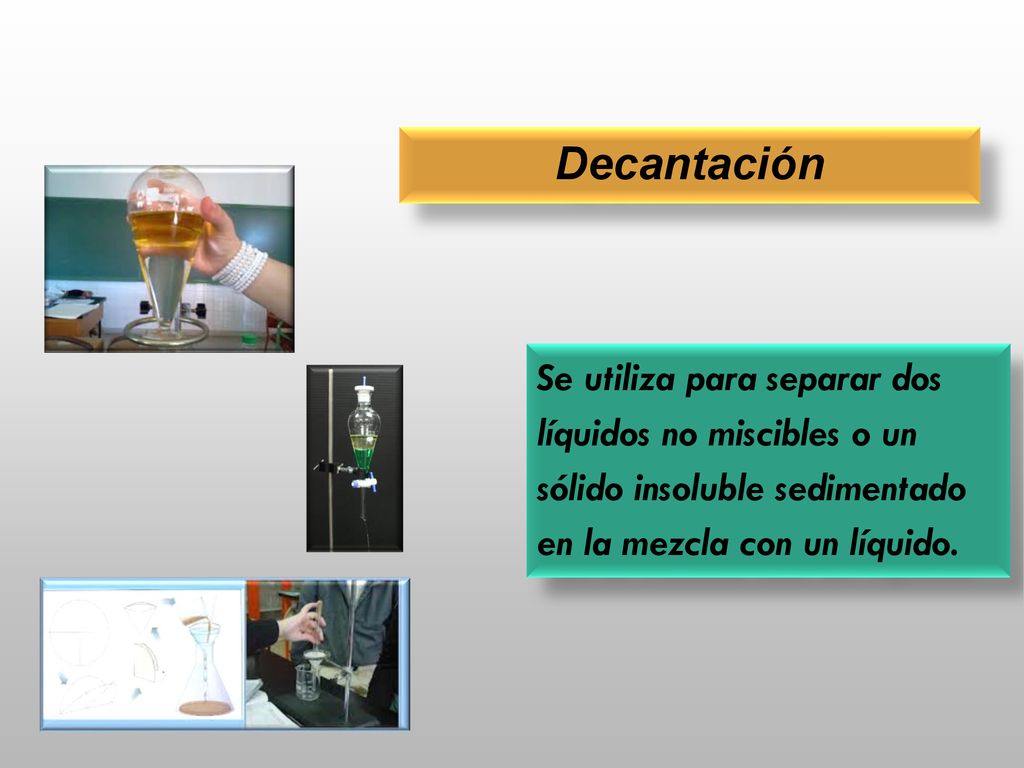 Decantación

Se utiliza para separar dos líquidos no miscibles o un sólido insoluble sedimentado en la mezcla con un líquido.